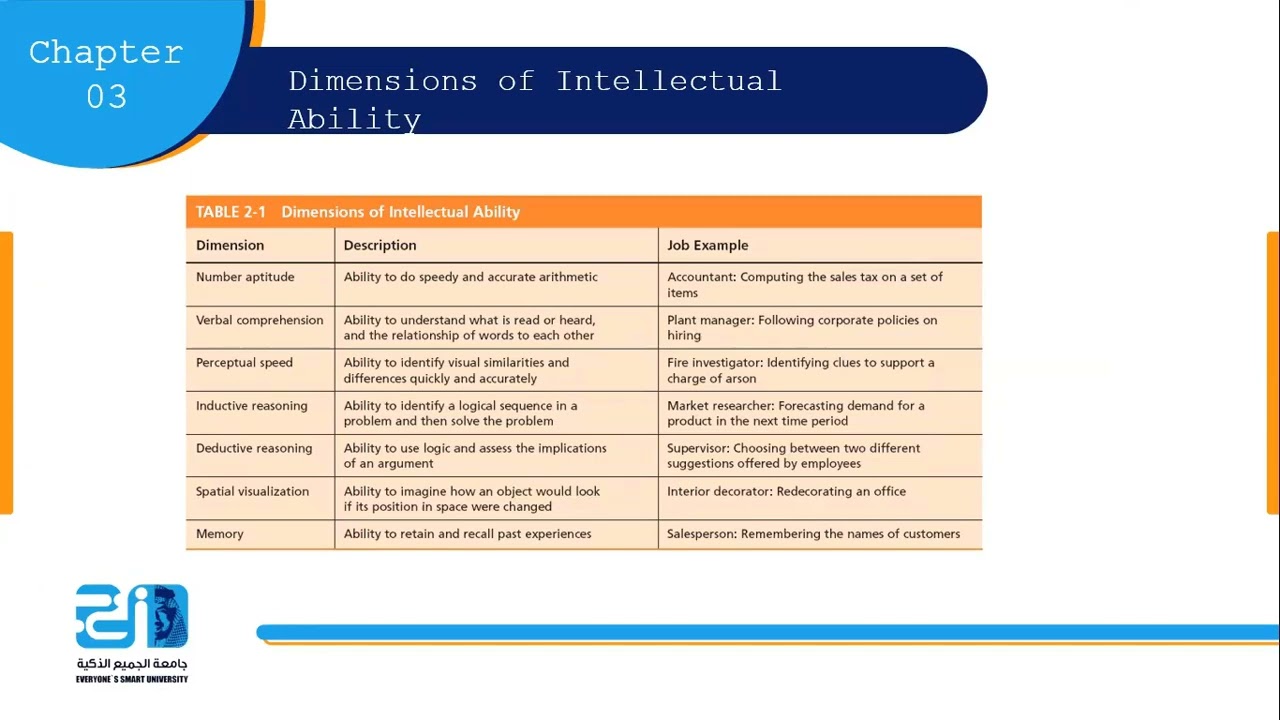 Chapter 03

Dimensions of Intellectual Ability

TABLE 2-1 Dimensions of Intellectual Ability

| Dimension | Description | Job Example |
|---|---|---|
| Number aptitude | Ability to do speedy and accurate arithmetic | Accountant: Computing the sales tax on a set of items |
| Verbal comprehension | Ability to understand what is read or heard, and the relationship of words to each other | Plant manager: Following corporate policies on hiring |
| Perceptual speed | Ability to identify visual similarities and differences quickly and accurately | Fire investigator: Identifying clues to support a charge of arson |
| Inductive reasoning | Ability to identify a logical sequence in a problem and then solve the problem | Market researcher: Forecasting demand for a product in the next time period |
| Deductive reasoning | Ability to use logic and assess the implications of an argument | Supervisor: Choosing between two different suggestions offered by employees |
| Spatial visualization | Ability to imagine how an object would look if its position in space were changed | Interior decorator: Redecorating an office |
| Memory | Ability to retain and recall past experiences | Salesperson: Remembering the names of customers |

جامعة الجميع الذكية
EVERYONE`S SMART UNIVERSITY